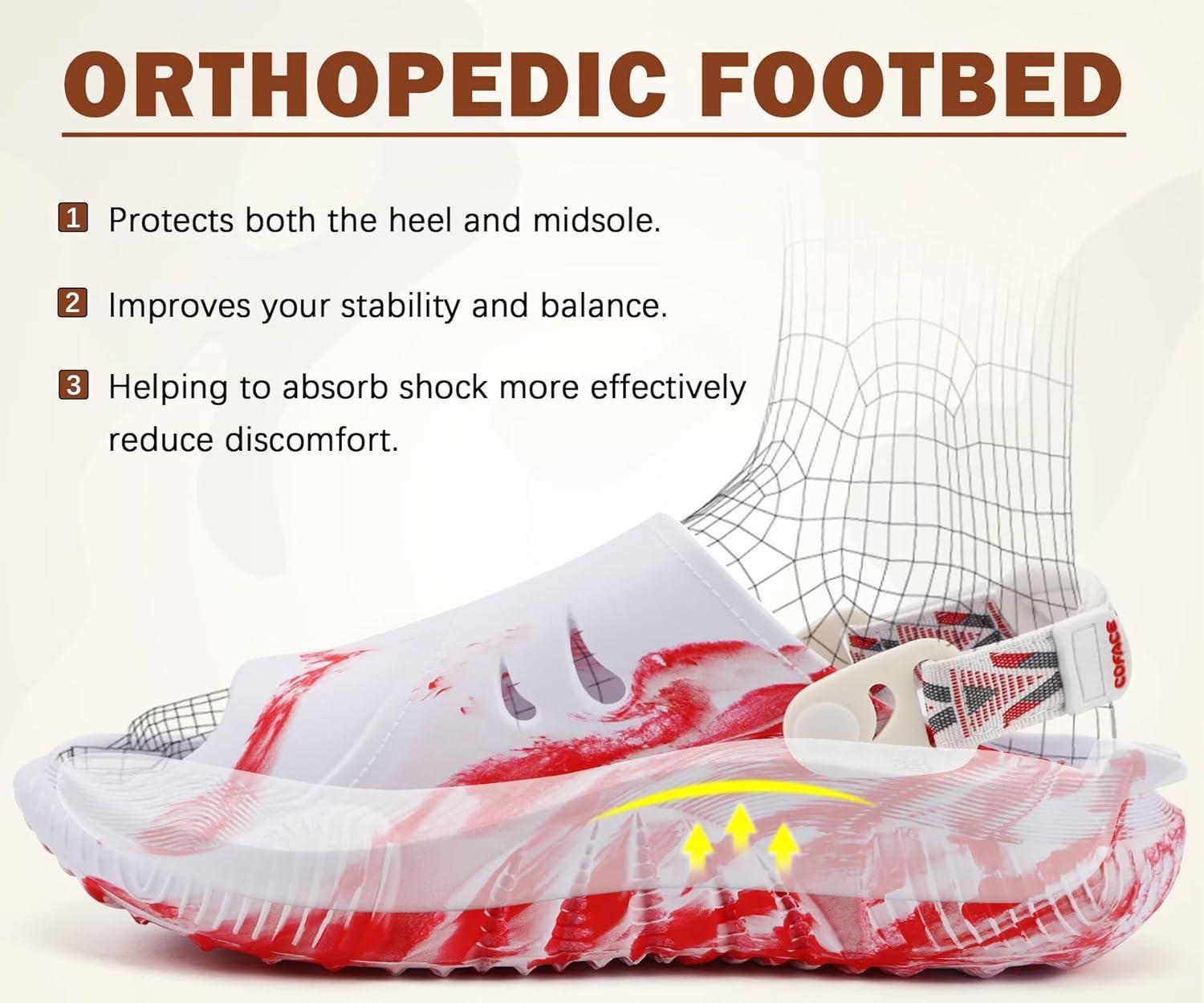 ORTHOPEDIC FOOTBED

1 Protects both the heel and midsole.

2 Improves your stability and balance.

3 Helping to absorb shock more effectively reduce discomfort.

COFACE